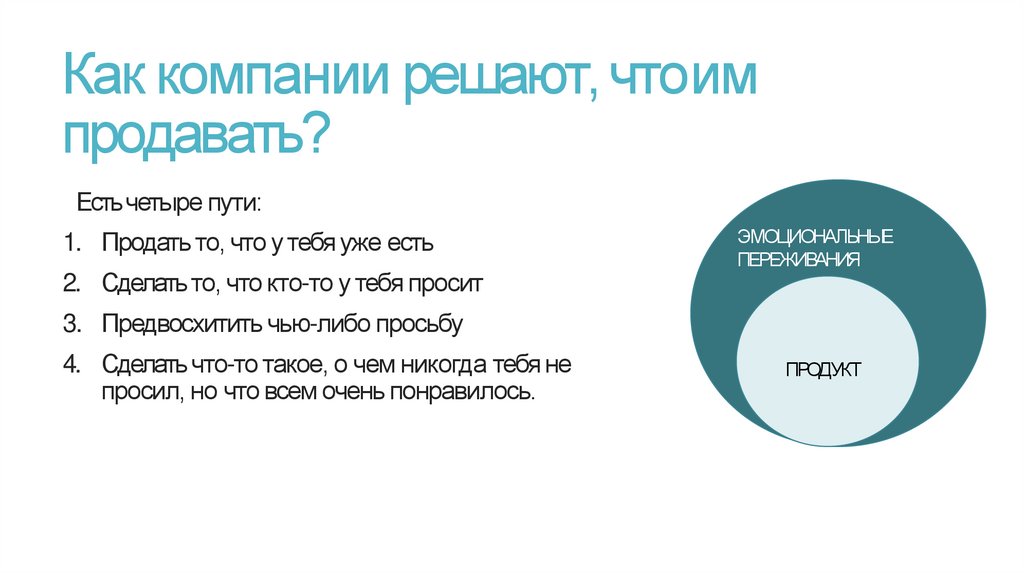 Как компании решают, что им продавать?

Есть четыре пути:

1. Продать то, что у тебя уже есть
2. Сделать то, что кто-то у тебя просит
3. Предвосхитить чью-либо просьбу
4. Сделать что-то такое, о чем никогда тебя не просил, но что всем очень понравилось.

ЭМОЦИОНАЛЬНЫЕ ПЕРЕЖИВАНИЯ

ПРОДУКТ